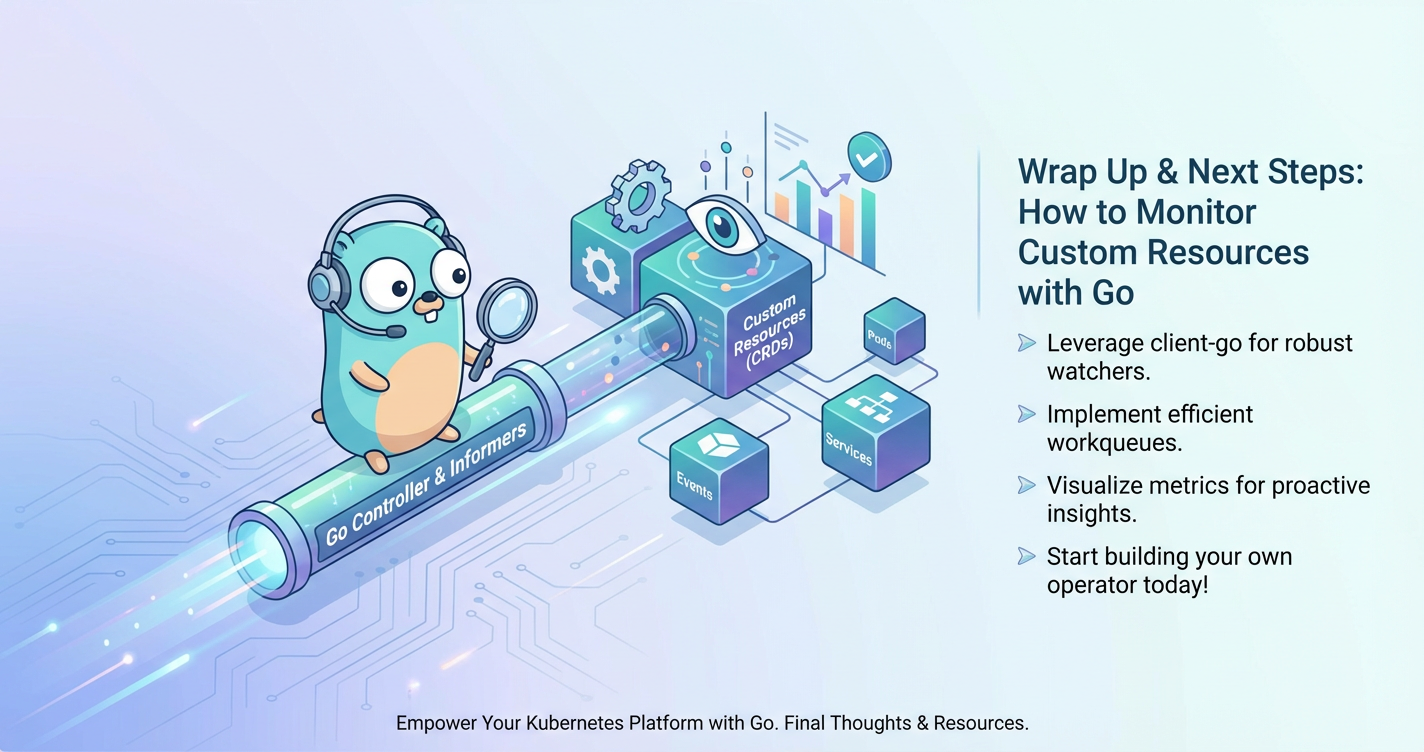 Go Controller & Informers

Custom Resources (CRDs)

Pods

Services

Events

Wrap Up & Next Steps: How to Monitor Custom Resources with Go

Leverage client-go for robust watchers.

Implement efficient workqueues.

Visualize metrics for proactive insights.

Start building your own operator today!

Empower Your Kubernetes Platform with Go. Final Thoughts & Resources.